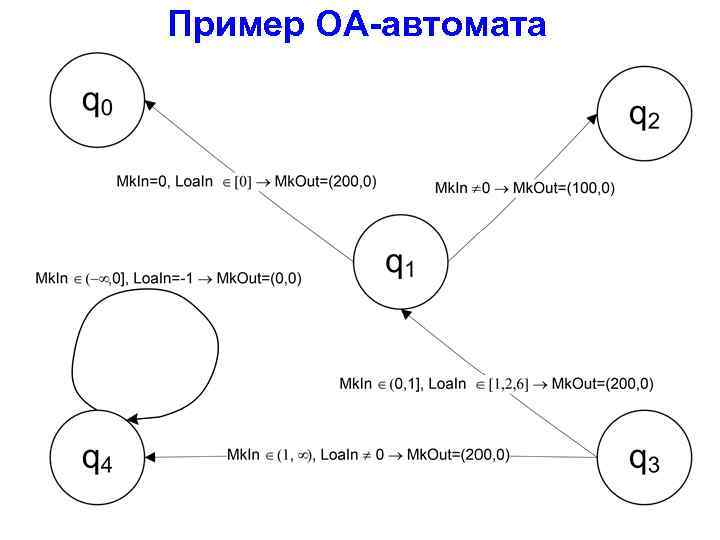 Пример ОА-автомата

$q_0$

$q_2$

MkIn=0, LoaIn $\in [0] \rightarrow$ MkOut=(200,0)

MkIn $\neq 0 \rightarrow$ MkOut=(100,0)

$q_1$

MkIn $\in (-\infty,0]$, LoaIn=-1 $\rightarrow$ MkOut=(0,0)

MkIn $\in (0,1]$, LoaIn $\in [1,2,6] \rightarrow$ MkOut=(200,0)

$q_4$

MkIn $\in (1, \infty)$, LoaIn $\neq 0 \rightarrow$ MkOut=(200,0)

$q_3$